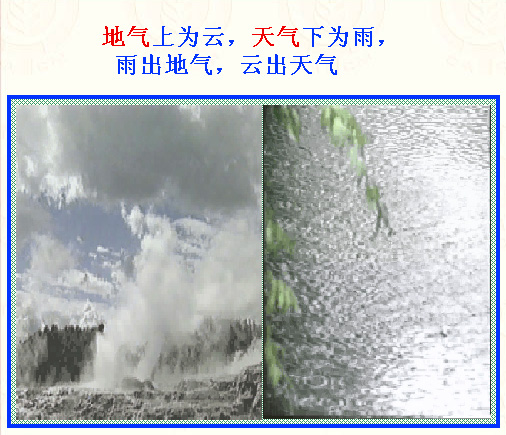 地气上为云，天气下为雨，
雨出地气，云出天气